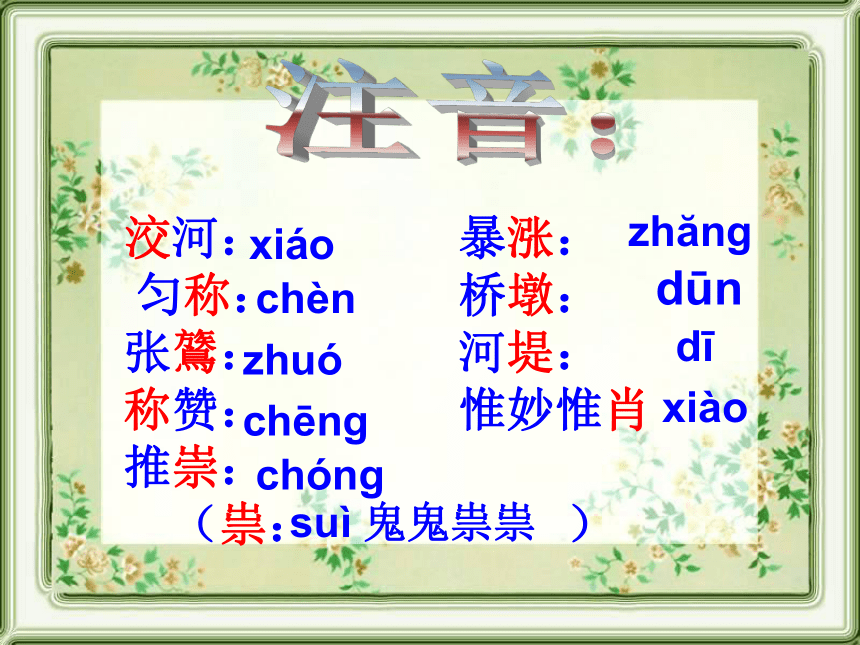 注音：

洨河：xiáo
匀称：chèn
张鷟：zhuó
称赞：chēng
推崇：chóng
（祟：suì 鬼鬼祟祟 ）

暴涨：zhǎng
桥墩：dūn
河堤：dī
惟妙惟肖 xiào